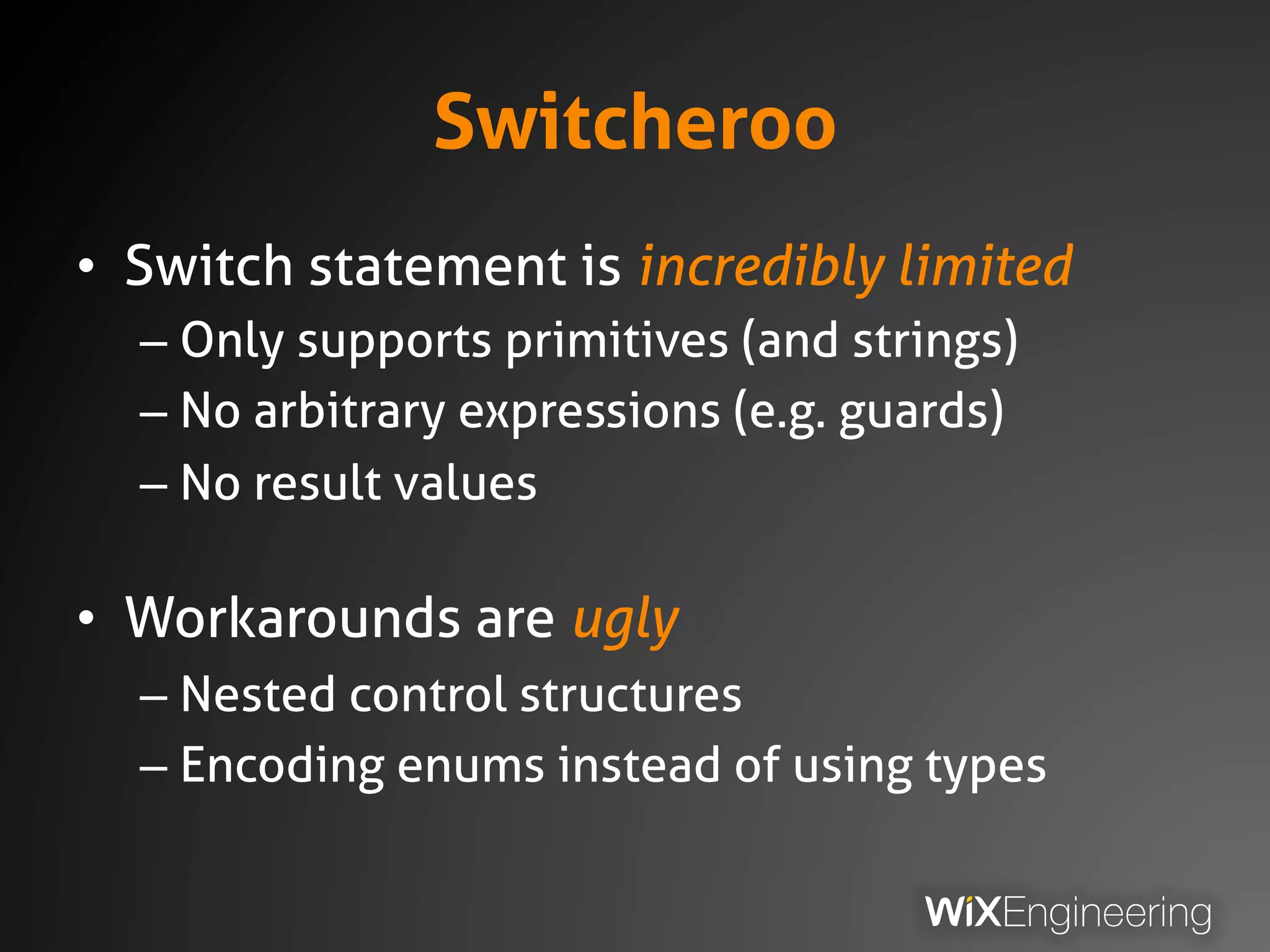 Switcheroo

• Switch statement is incredibly limited
– Only supports primitives (and strings)
– No arbitrary expressions (e.g. guards)
– No result values

• Workarounds are ugly
– Nested control structures
– Encoding enums instead of using types

WiXEngineering